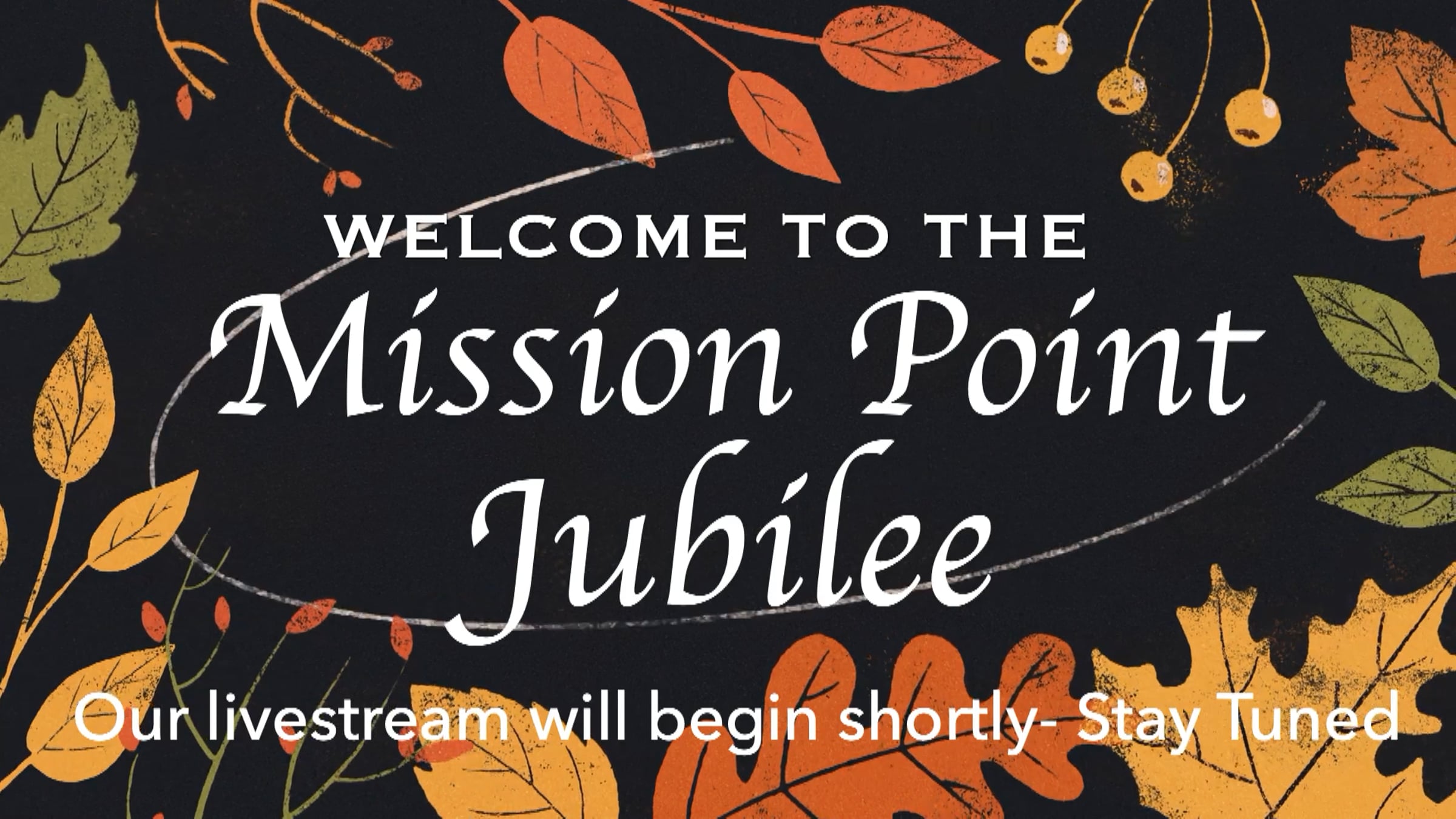 WELCOME TO THE
Mission Point
Jubilee

Our livestream will begin shortly- Stay Tuned